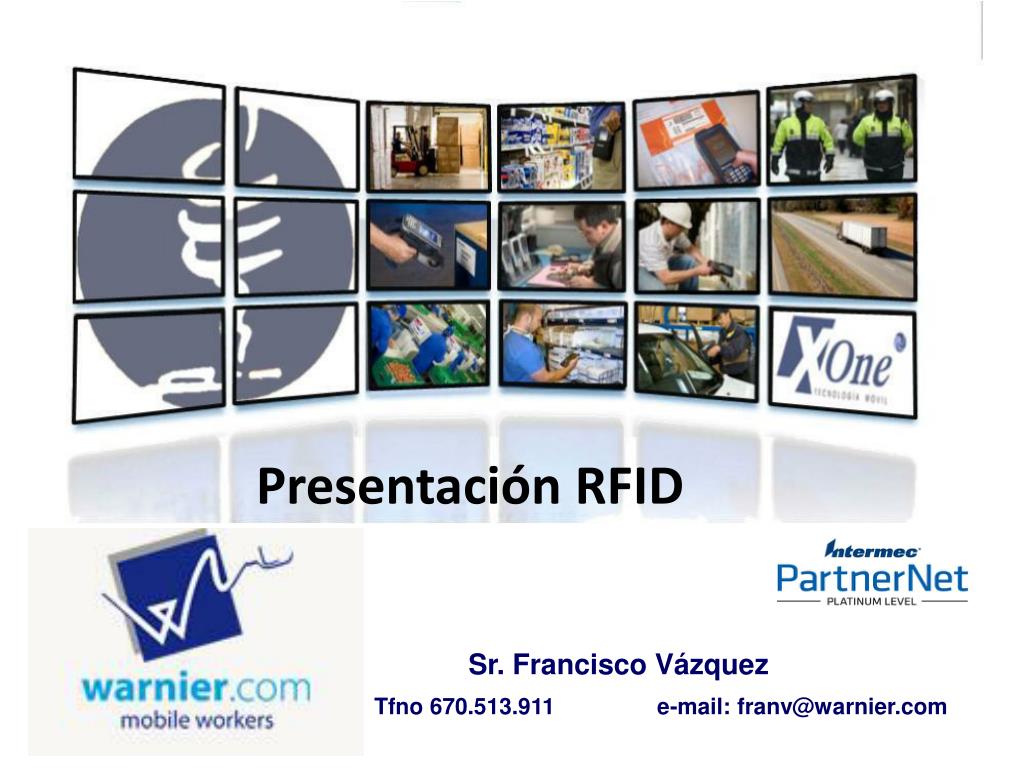 XOne
TECNOLOGÍA MÓVIL

Presentación RFID

warnier.com
mobile workers

Intermec
PartnerNet
PLATINUM LEVEL

Sr. Francisco Vázquez

Tfno 670.513.911 e-mail: franv@warnier.com